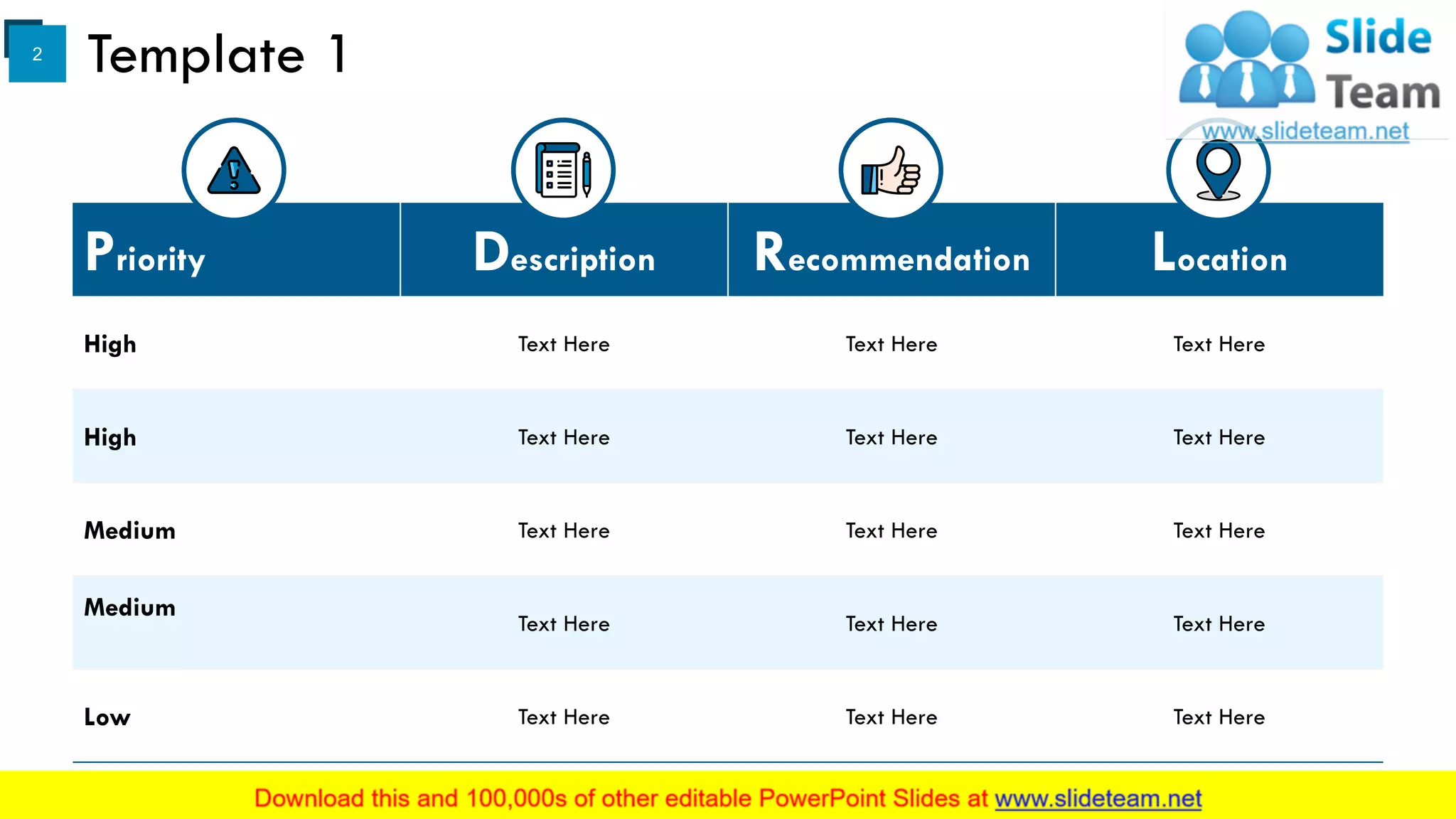 2

Template 1

Slide Team
www.slideteam.net

| Priority | Description | Recommendation | Location |
|---|---|---|---|
| High | Text Here | Text Here | Text Here |
| High | Text Here | Text Here | Text Here |
| Medium | Text Here | Text Here | Text Here |
| Medium | Text Here | Text Here | Text Here |
| Low | Text Here | Text Here | Text Here |

Download this and 100,000s of other editable PowerPoint Slides at www.slideteam.net